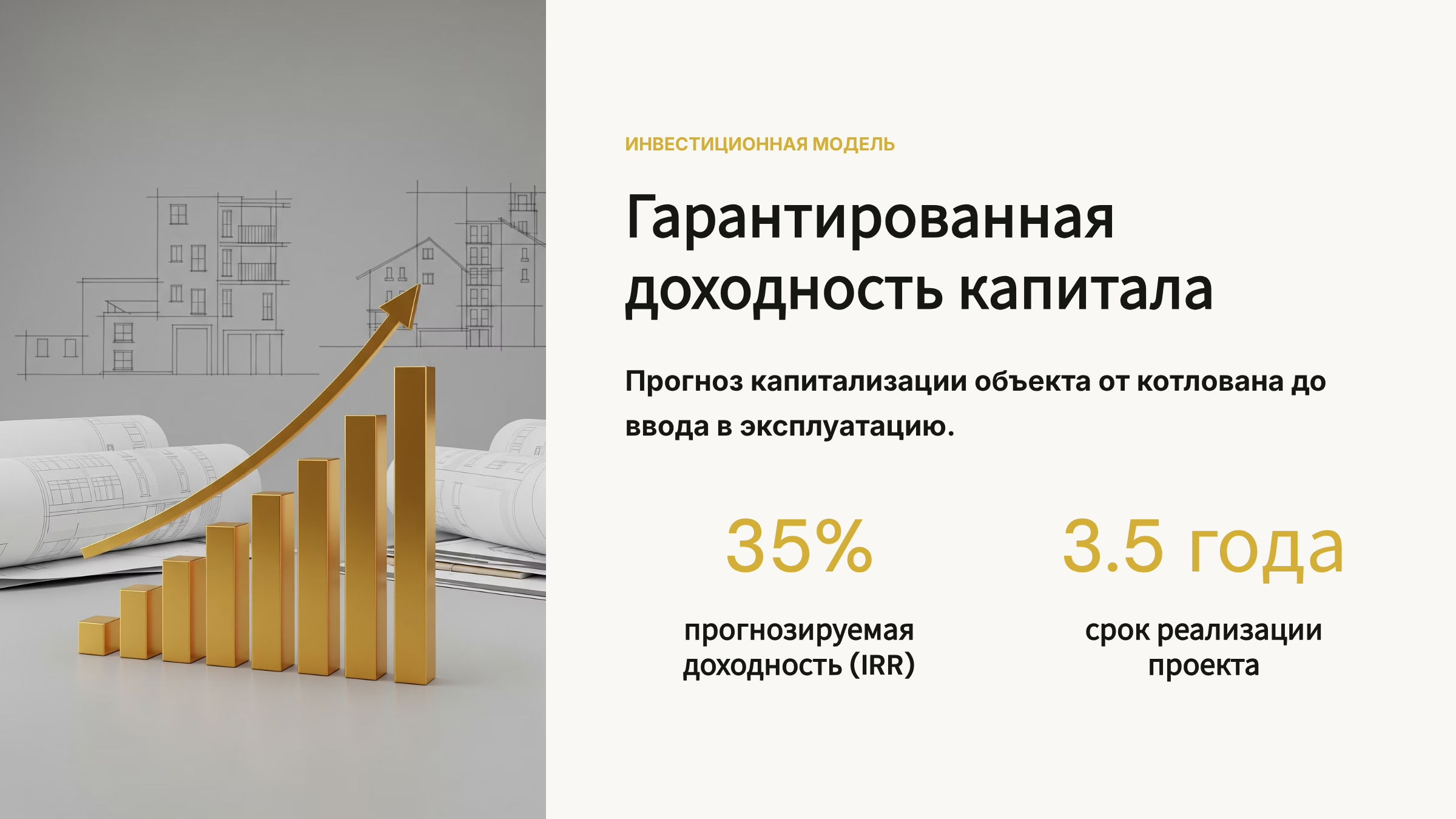 ИНВЕСТИЦИОННАЯ МОДЕЛЬ

Гарантированная доходность капитала

Прогноз капитализации объекта от котлована до ввода в эксплуатацию.

35%

прогнозируемая доходность (IRR)

3.5 года

срок реализации проекта